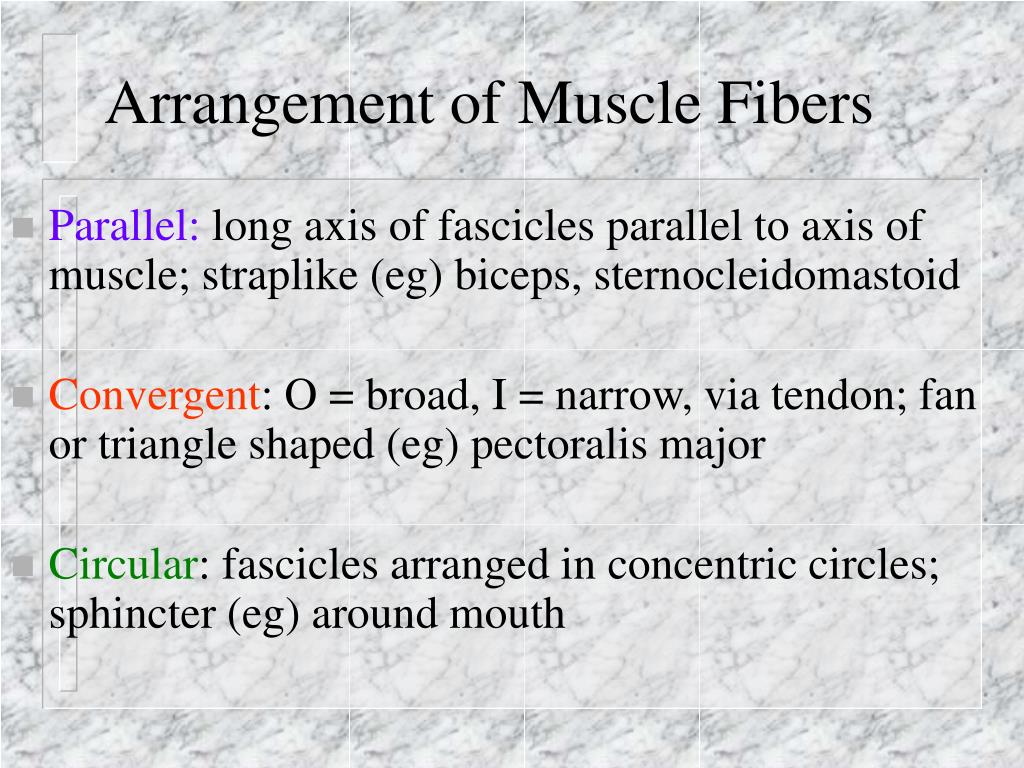 Arrangement of Muscle Fibers

Parallel: long axis of fascicles parallel to axis of muscle; straplike (eg) biceps, sternocleidomastoid

Convergent: O = broad, I = narrow, via tendon; fan or triangle shaped (eg) pectoralis major

Circular: fascicles arranged in concentric circles; sphincter (eg) around mouth